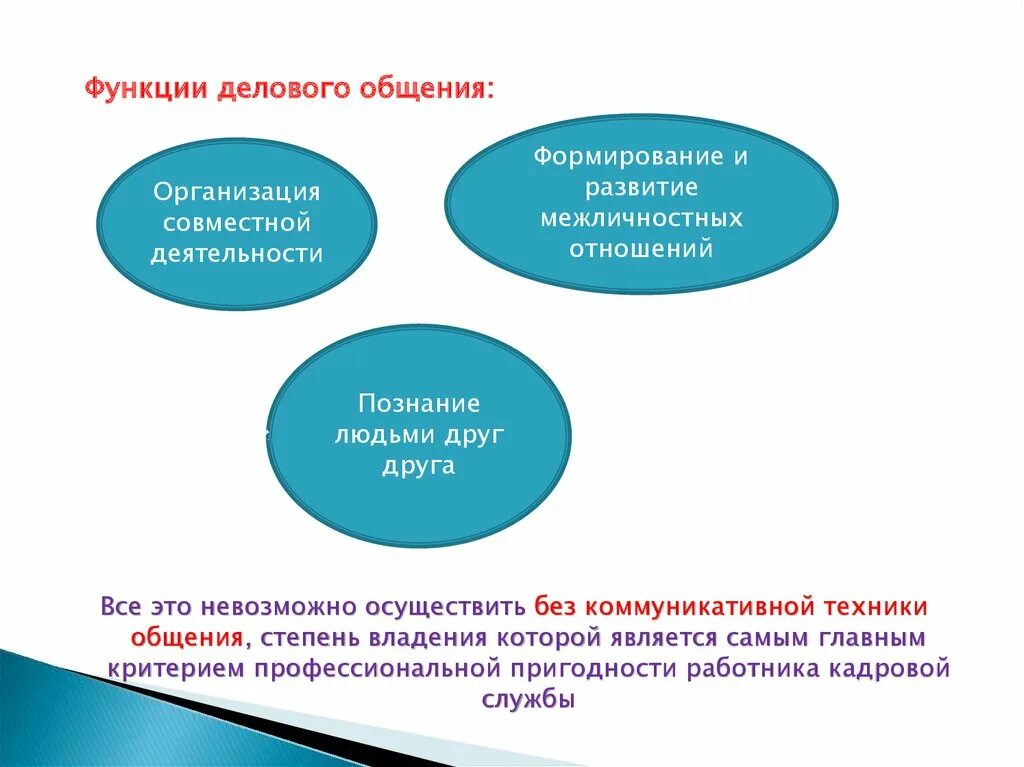 Функции делового общения:

Организация совместной деятельности

Формирование и развитие межличностных отношений

Познание людьми друг друга

Все это невозможно осуществить без коммуникативной техники общения, степень владения которой является самым главным критерием профессиональной пригодности работника кадровой службы